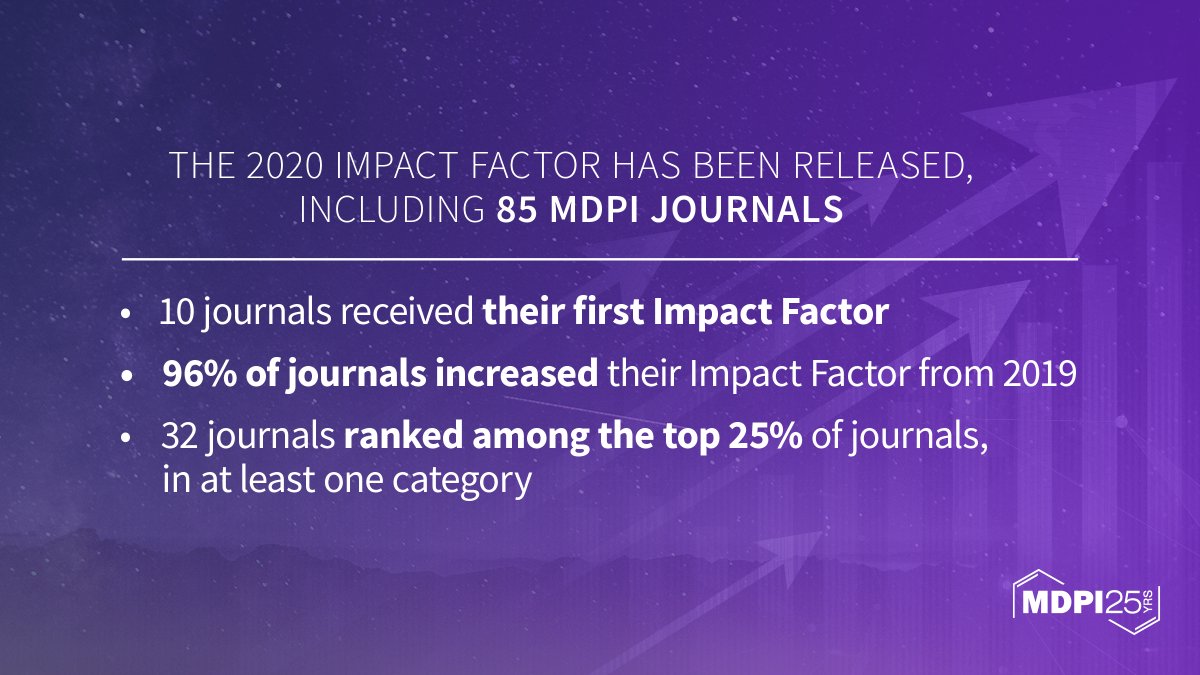 THE 2020 IMPACT FACTOR HAS BEEN RELEASED, INCLUDING 85 MDPI JOURNALS

• 10 journals received their first Impact Factor
• 96% of journals increased their Impact Factor from 2019
• 32 journals ranked among the top 25% of journals, in at least one category

MDPI 25 YRS